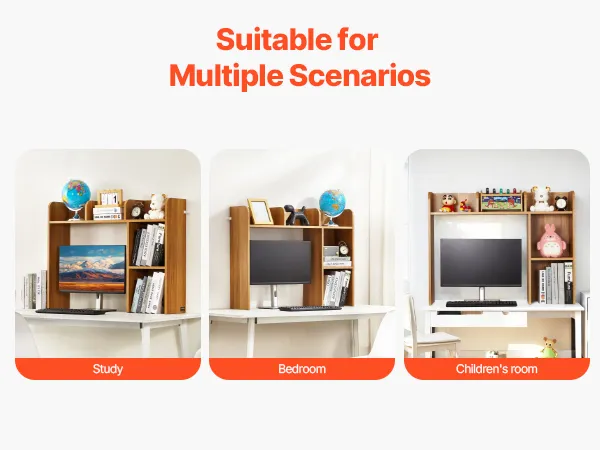 Suitable for
Multiple Scenarios

Study

Bedroom

Children's room